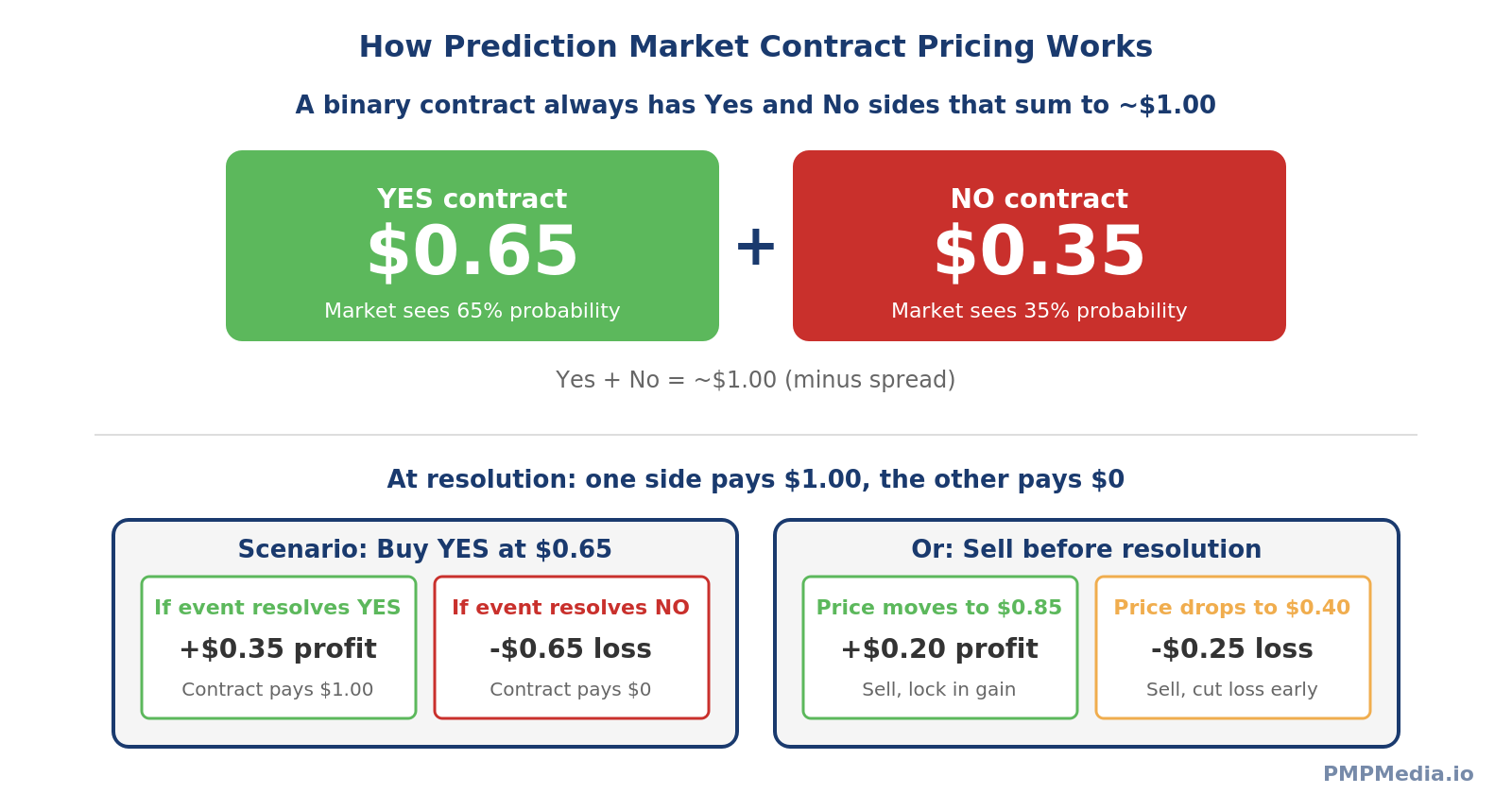 How Prediction Market Contract Pricing Works

A binary contract always has Yes and No sides that sum to ~$1.00

YES contract
$0.65
Market sees 65% probability

+

NO contract
$0.35
Market sees 35% probability

Yes + No = ~$1.00 (minus spread)

At resolution: one side pays $1.00, the other pays $0

Scenario: Buy YES at $0.65

If event resolves YES
+$0.35 profit
Contract pays $1.00

If event resolves NO
-$0.65 loss
Contract pays $0

Or: Sell before resolution

Price moves to $0.85
+$0.20 profit
Sell, lock in gain

Price drops to $0.40
-$0.25 loss
Sell, cut loss early

PMPMedia.io